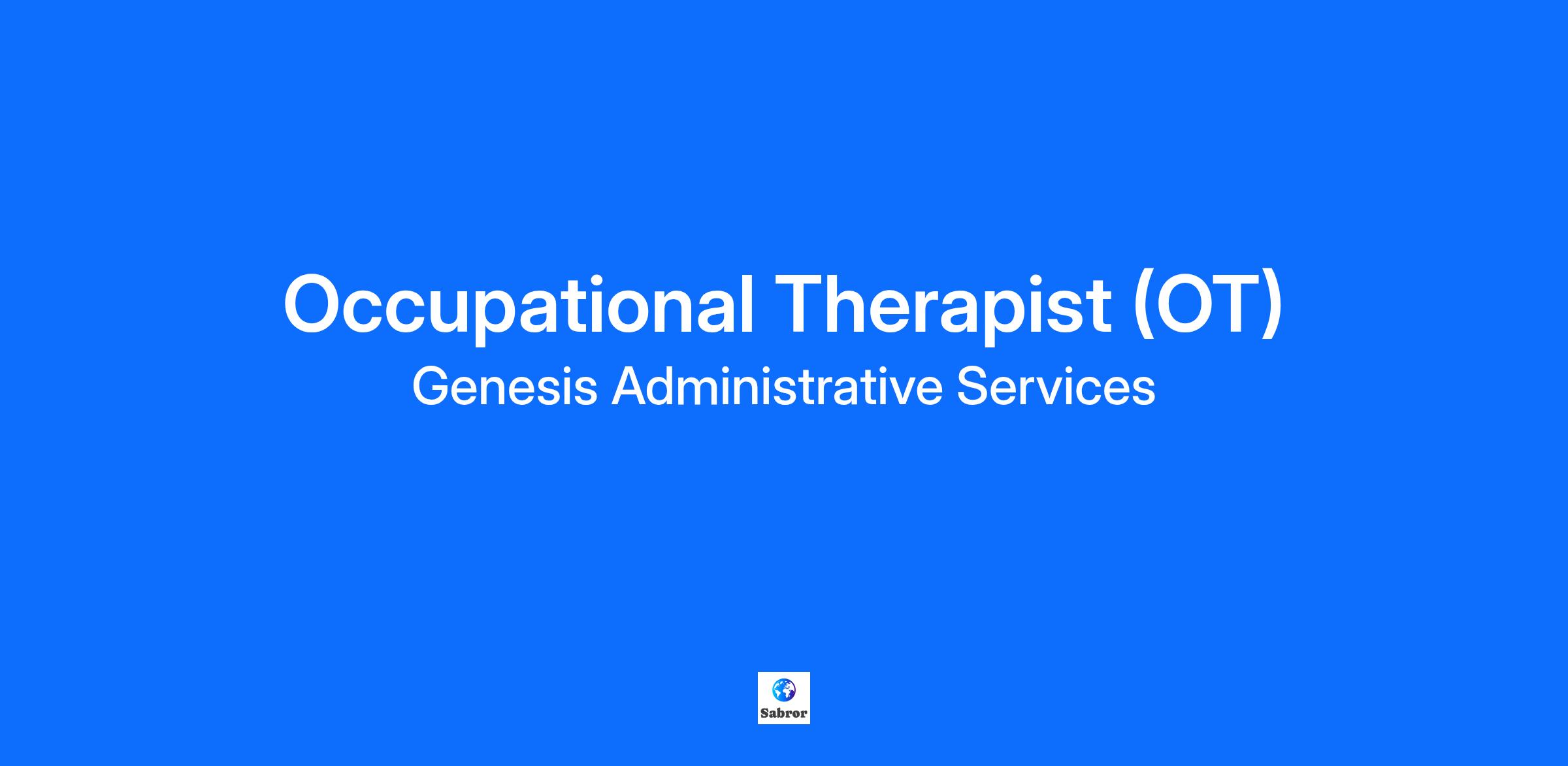 Occupational Therapist (OT)
Genesis Administrative Services

Sabror